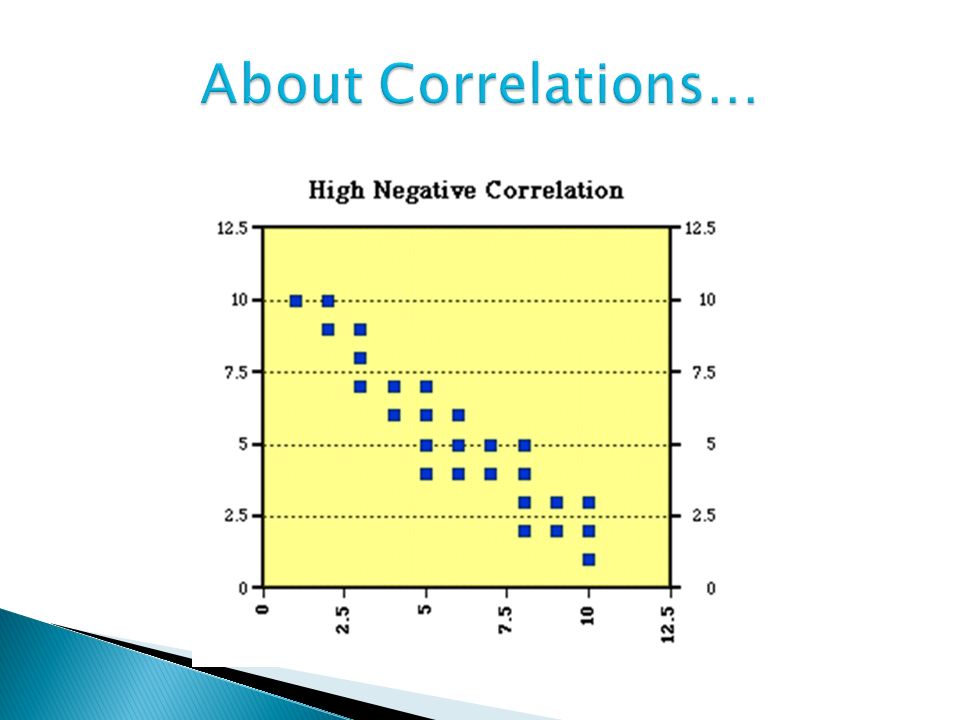 About Correlations…

High Negative Correlation

12.5
10
7.5
5
2.5
0

12.5
10
7.5
5
2.5
0

0
2.5
5
7.5
10
12.5